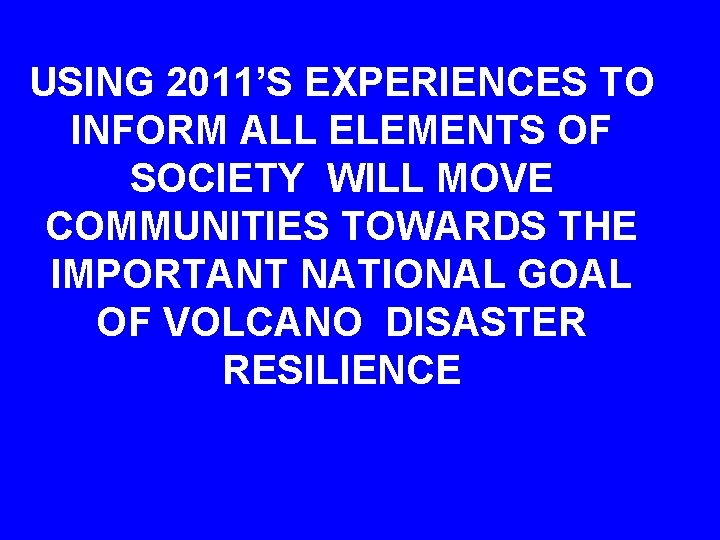 USING 2011’S EXPERIENCES TO INFORM ALL ELEMENTS OF SOCIETY WILL MOVE COMMUNITIES TOWARDS THE IMPORTANT NATIONAL GOAL OF VOLCANO DISASTER RESILIENCE